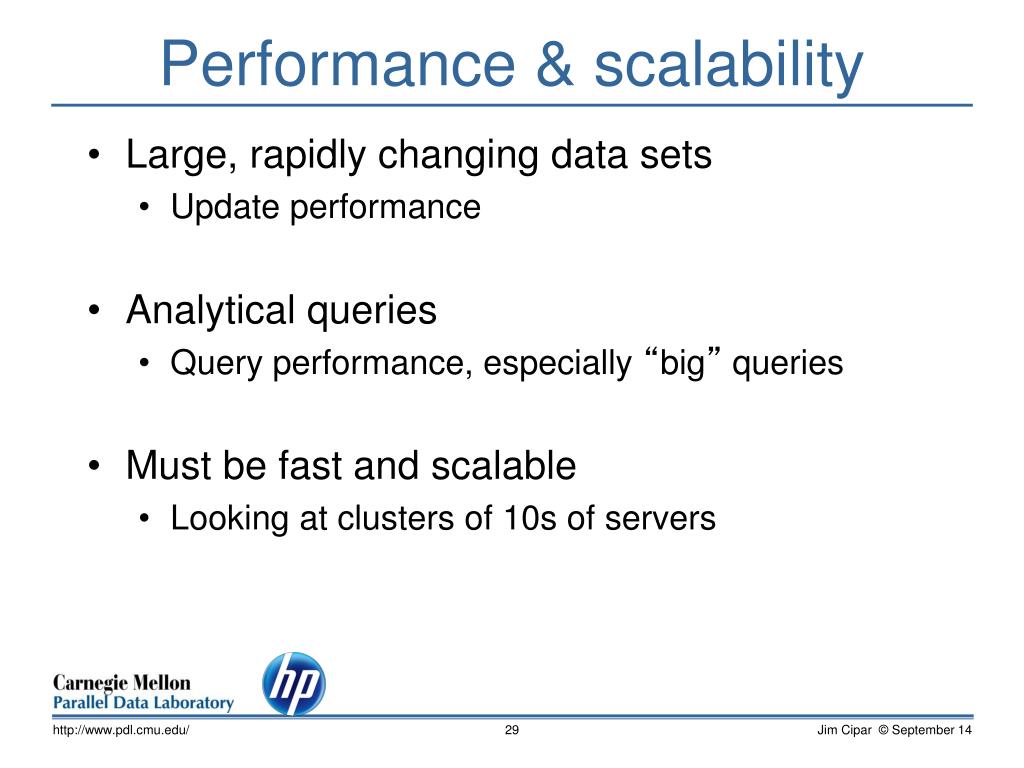 Performance & scalability

• Large, rapidly changing data sets
 • Update performance

• Analytical queries
 • Query performance, especially “big” queries

• Must be fast and scalable
 • Looking at clusters of 10s of servers

Carnegie Mellon
Parallel Data Laboratory

hp

http://www.pdl.cmu.edu/ 29 Jim Cipar © September 14